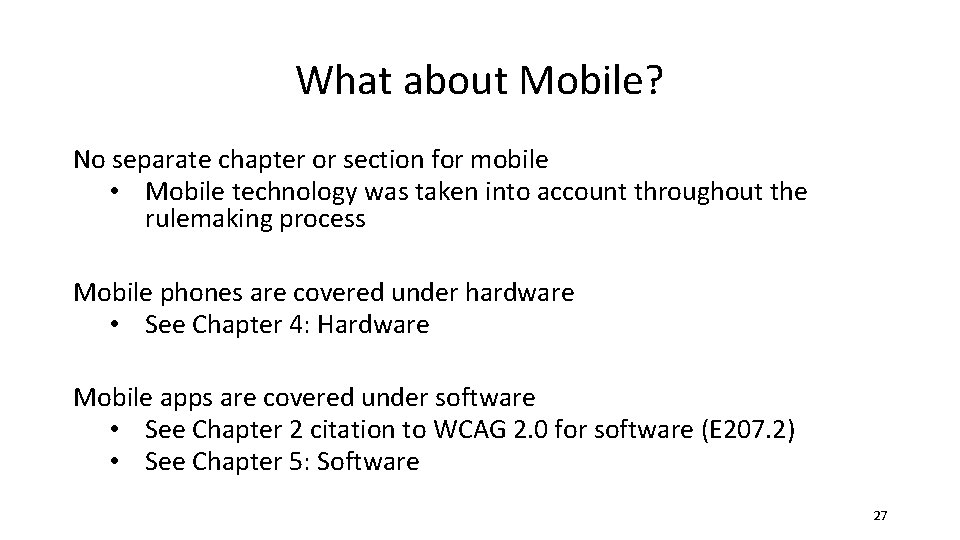 What about Mobile?

No separate chapter or section for mobile
• Mobile technology was taken into account throughout the rulemaking process

Mobile phones are covered under hardware
• See Chapter 4: Hardware

Mobile apps are covered under software
• See Chapter 2 citation to WCAG 2.0 for software (E207.2)
• See Chapter 5: Software

27